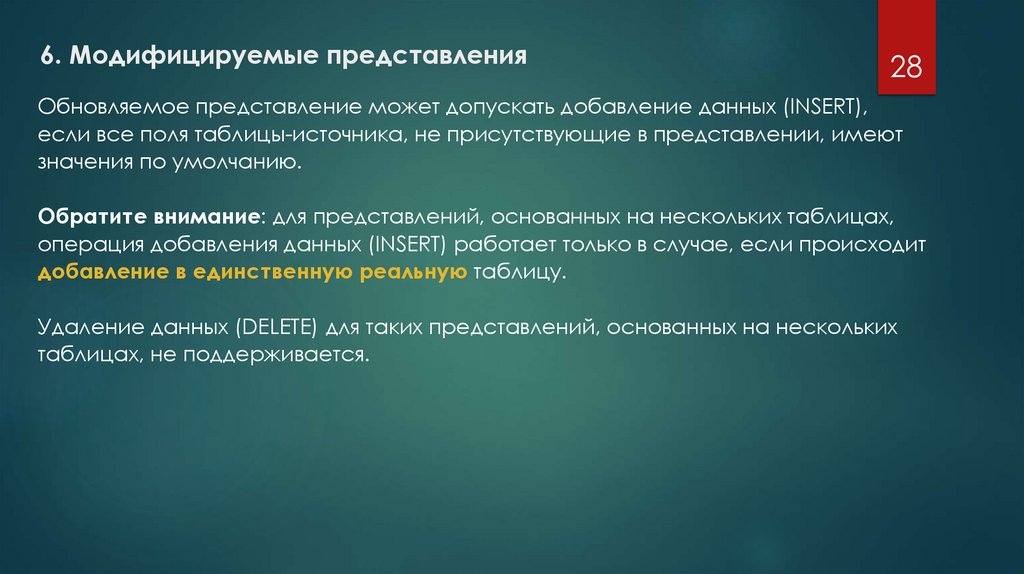 6. Модифицируемые представления

28

Обновляемое представление может допускать добавление данных (INSERT), если все поля таблицы-источника, не присутствующие в представлении, имеют значения по умолчанию.

Обратите внимание: для представлений, основанных на нескольких таблицах, операция добавления данных (INSERT) работает только в случае, если происходит добавление в единственную реальную таблицу.

Удаление данных (DELETE) для таких представлений, основанных на нескольких таблицах, не поддерживается.